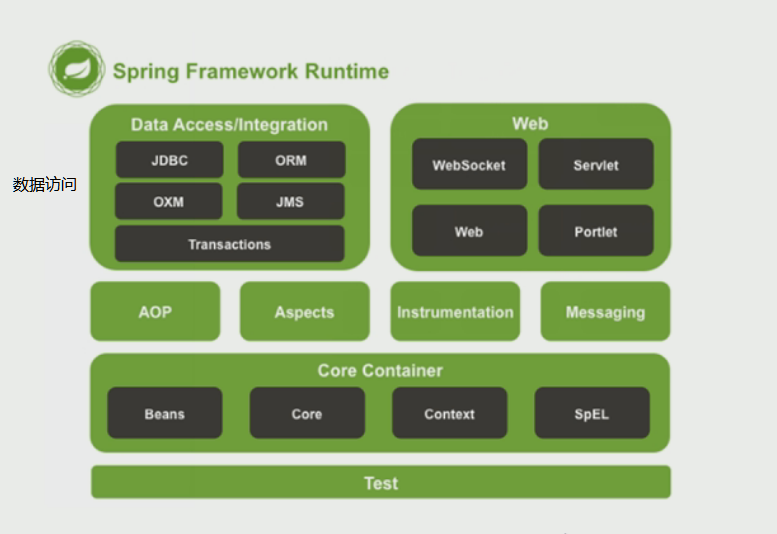 Spring Framework Runtime

数据访问

Data Access/Integration

JDBC

ORM

OXM

JMS

Transactions

Web

WebSocket

Servlet

Web

Portlet

AOP

Aspects

Instrumentation

Messaging

Core Container

Beans

Core

Context

SpEL

Test